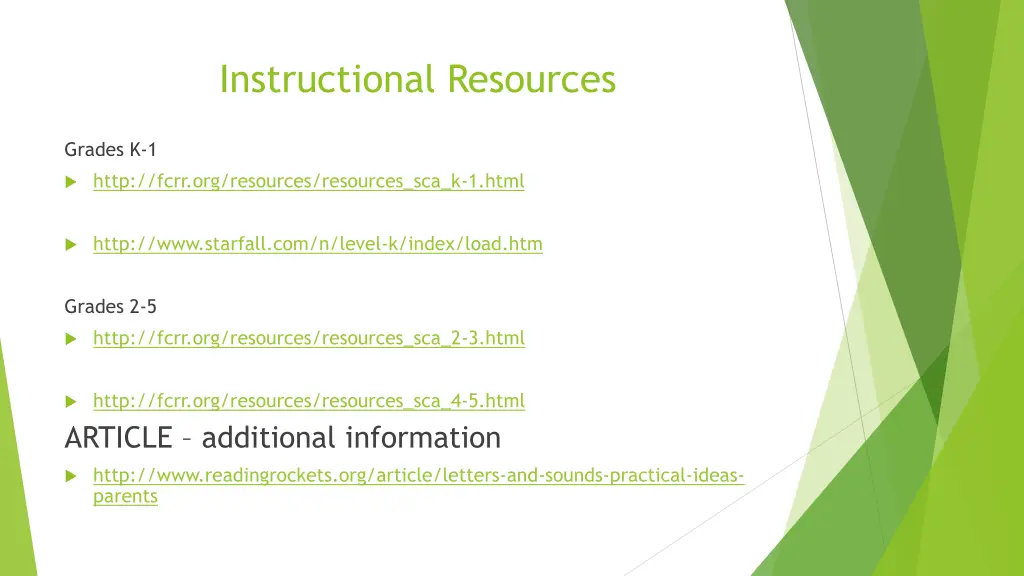 Instructional Resources

Grades K-1

http://fcrr.org/resources/resources_sca_k-1.html

http://www.starfall.com/n/level-k/index/load.htm

Grades 2-5

http://fcrr.org/resources/resources_sca_2-3.html

http://fcrr.org/resources/resources_sca_4-5.html

ARTICLE – additional information

http://www.readingrockets.org/article/letters-and-sounds-practical-ideas-parents